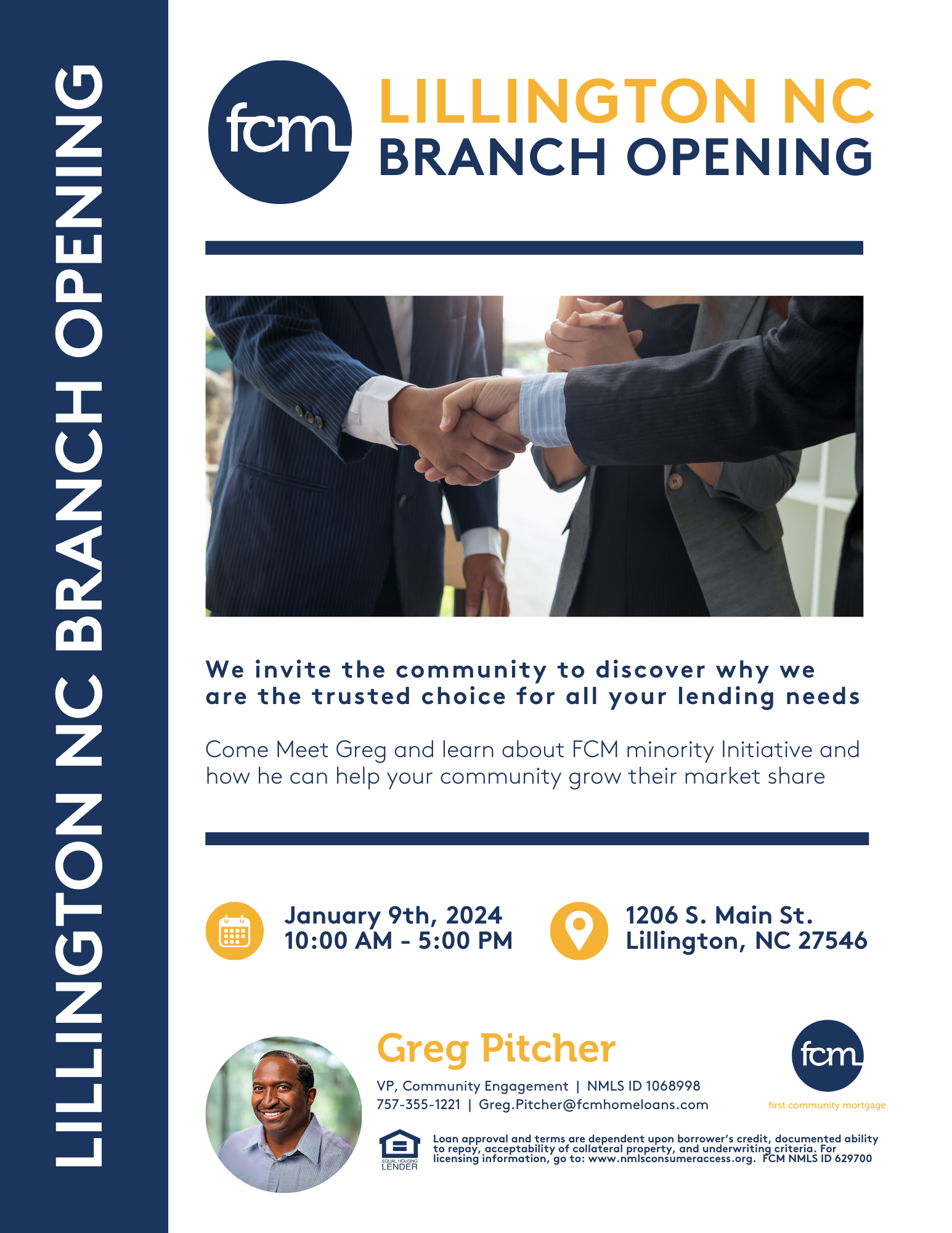 LILLINGTON NC BRANCH OPENING

fcm

LILLINGTON NC
BRANCH OPENING

We invite the community to discover why we are the trusted choice for all your lending needs

Come Meet Greg and learn about FCM minority Initiative and how he can help your community grow their market share

January 9th, 2024
10:00 AM - 5:00 PM

1206 S. Main St.
Lillington, NC 27546

Greg Pitcher

VP, Community Engagement | NMLS ID 1068998
757-355-1221 | Greg.Pitcher@fcmhomeloans.com

fcm
first community mortgage

EQUAL HOUSING LENDER

Loan approval and terms are dependent upon borrower's credit, documented ability to repay, acceptability of collateral property, and underwriting criteria. For licensing information, go to: www.nmlsconsumeraccess.org. FCM NMLS ID 629700